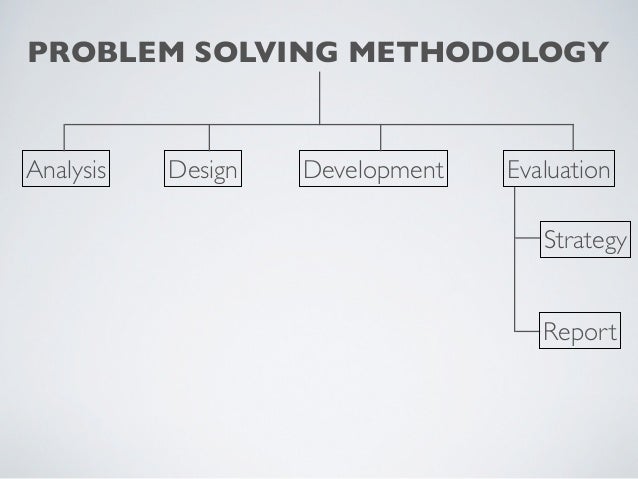 PROBLEM SOLVING METHODOLOGY

Analysis

Design

Development

Evaluation

Strategy

Report